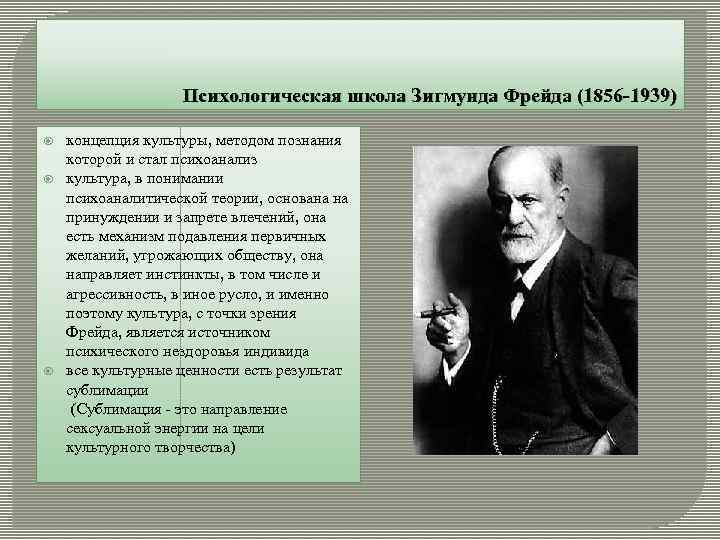 Психологическая школа Зигмунда Фрейда (1856-1939)

концепция культуры, методом познания которой и стал психоанализ

культура, в понимании психоаналитической теории, основана на принуждении и запрете влечений, она есть механизм подавления первичных желаний, угрожающих обществу, она направляет инстинкты, в том числе и агрессивность, в иное русло, и именно поэтому культура, с точки зрения Фрейда, является источником психического нездоровья индивида

все культурные ценности есть результат сублимации
(Сублимация - это направление сексуальной энергии на цели культурного творчества)